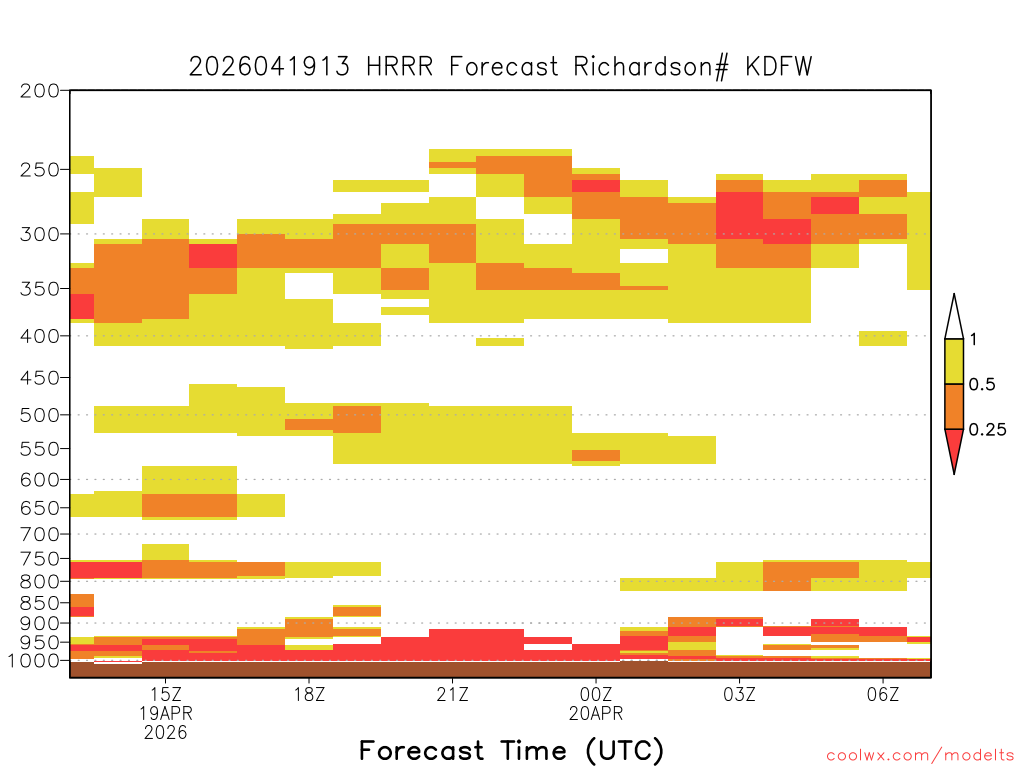 2026041913 HRRR Forecast Richardson# KDFW

200
250
300
350
400
450
500
550
600
650
700
750
800
850
900
950
1000

1
0.5
0.25

15Z
19APR
2026
18Z
21Z
00Z
20APR
03Z
06Z

Forecast Time (UTC)

coolwx.com/modelts